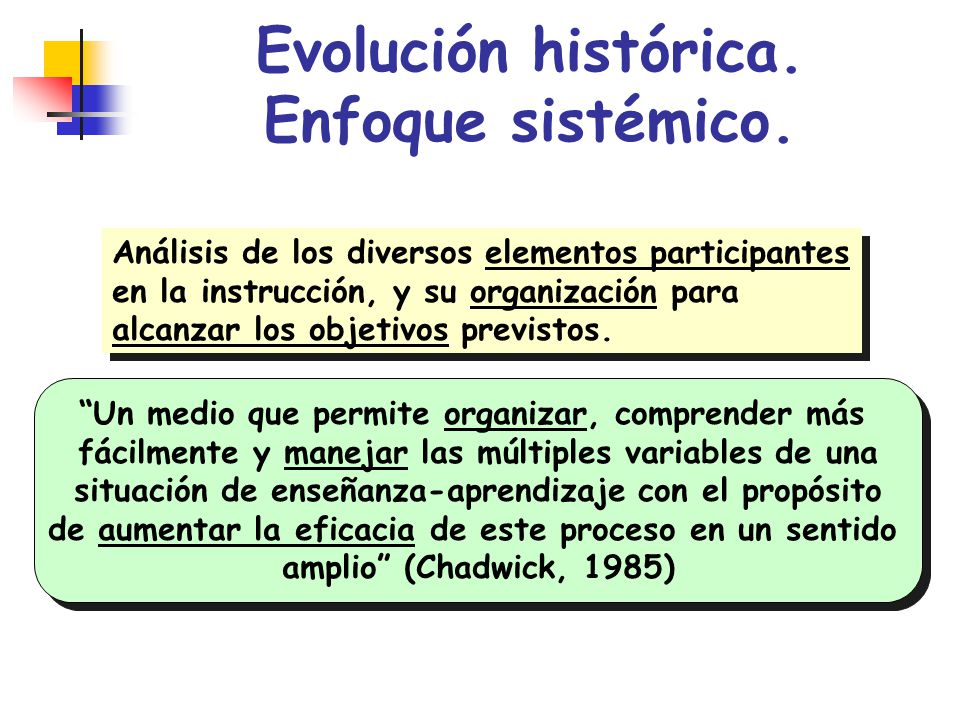 Evolución histórica.
Enfoque sistémico.

Análisis de los diversos elementos participantes en la instrucción, y su organización para alcanzar los objetivos previstos.

“Un medio que permite organizar, comprender más fácilmente y manejar las múltiples variables de una situación de enseñanza-aprendizaje con el propósito de aumentar la eficacia de este proceso en un sentido amplio” (Chadwick, 1985)